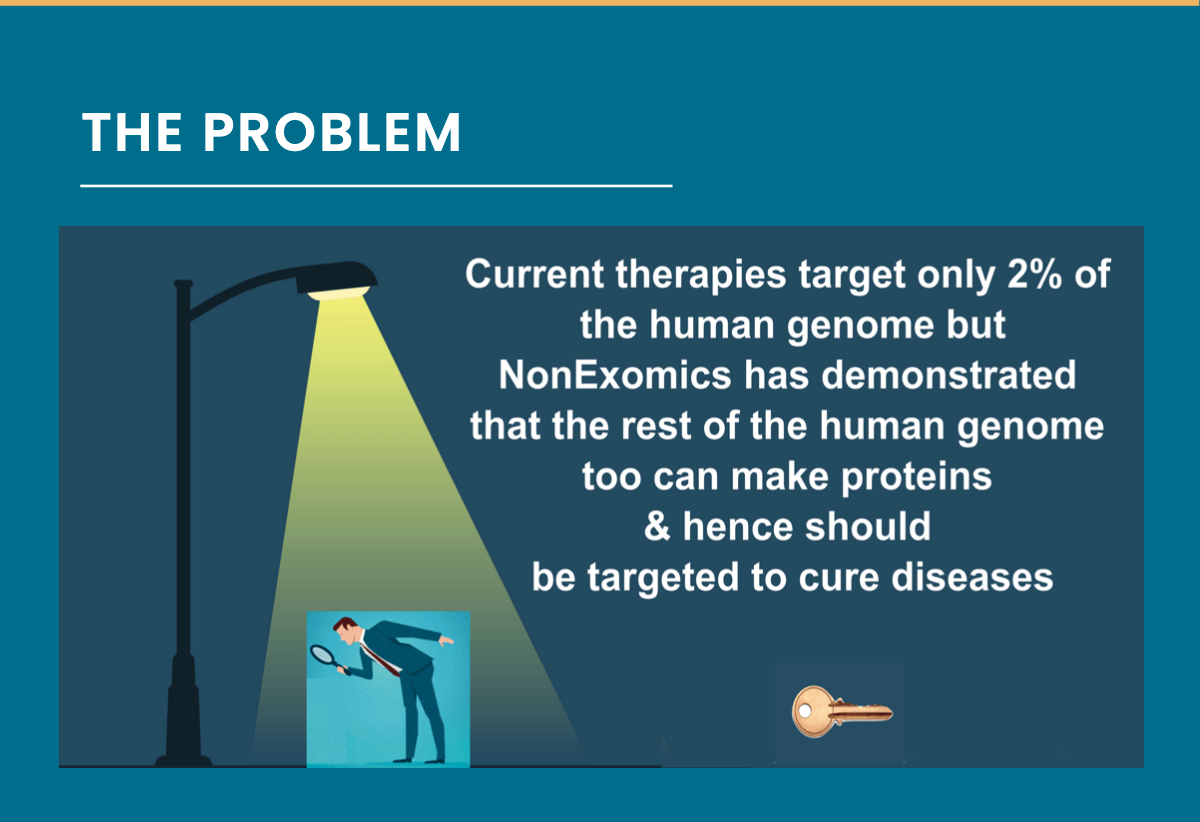 THE PROBLEM

Current therapies target only 2% of the human genome but NonExomics has demonstrated that the rest of the human genome too can make proteins & hence should be targeted to cure diseases